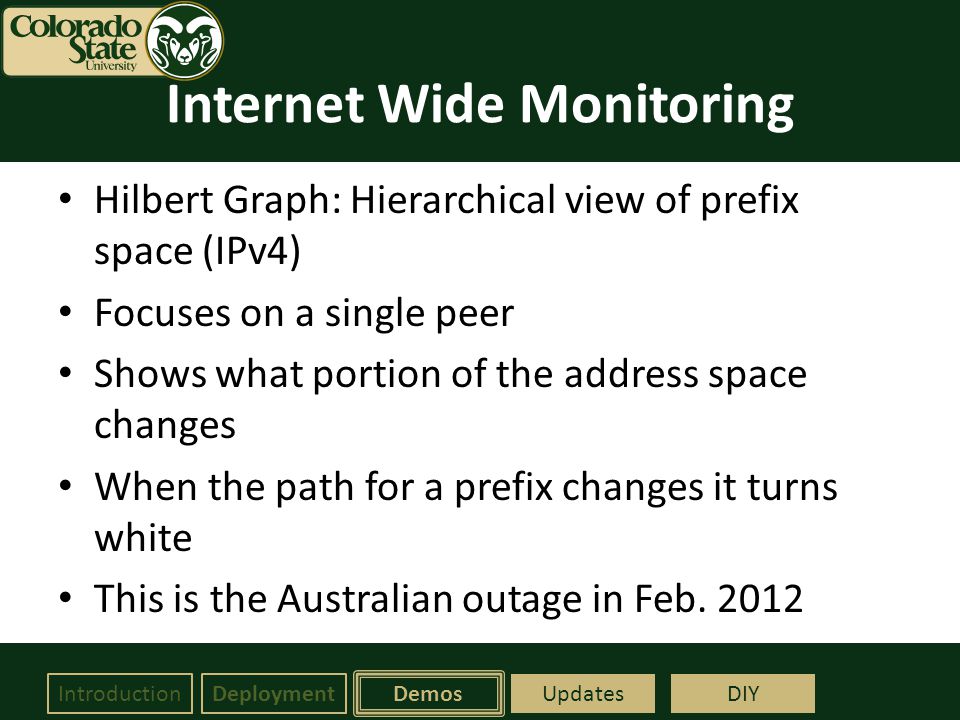 Colorado State University

Internet Wide Monitoring

• Hilbert Graph: Hierarchical view of prefix space (IPv4)

• Focuses on a single peer

• Shows what portion of the address space changes

• When the path for a prefix changes it turns white

• This is the Australian outage in Feb. 2012

Introduction Deployment Demos Updates DIY